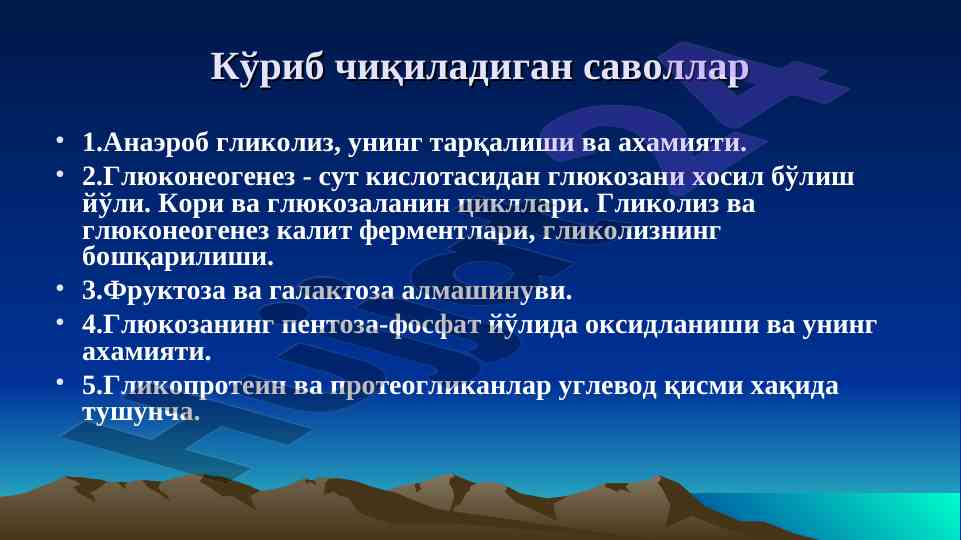 Кўриб чиқиладиган саволлар

• 1.Анаэроб гликолиз, унинг тарқалиши ва ахамияти.

• 2.Глюконеогенез - сут кислотасидан глюкозани хосил бўлиш йўли. Кори ва глюкозаланин цикллари. Гликолиз ва глюконеогенез калит ферментлари, гликолизнинг бошқарилиши.

• 3.Фруктоза ва галактоза алмашинуви.

• 4.Глюкозанинг пентоза-фосфат йўлида оксидланиши ва унинг ахамияти.

• 5.Гликопротеин ва протеогликанлар углевод қисми хақида тушунча.